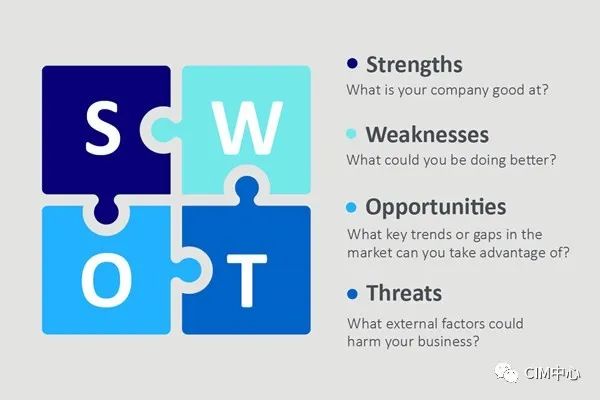 S
W
O
T

Strengths
What is your company good at?

Weaknesses
What could you be doing better?

Opportunities
What key trends or gaps in the market can you take advantage of?

Threats
What external factors could harm your business?

CIM中心